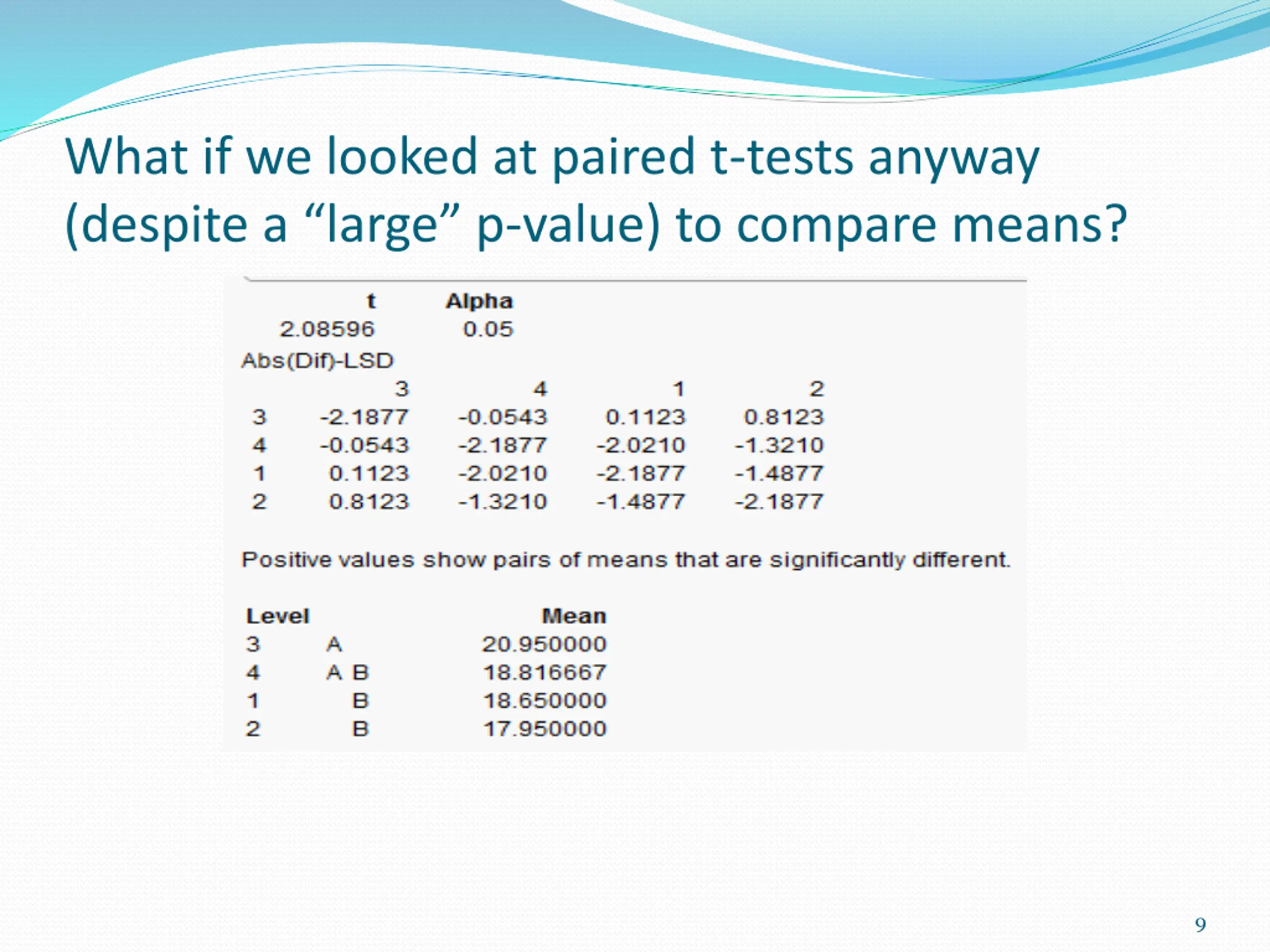 What if we looked at paired t-tests anyway (despite a “large” p-value) to compare means?

| t | Alpha |
|---|---|
| 2.08596 | 0.05 |

Abs(Dif)-LSD

| | 3 | 4 | 1 | 2 |
|---|---|---|---|---|
| 3 | -2.1877 | -0.0543 | 0.1123 | 0.8123 |
| 4 | -0.0543 | -2.1877 | -2.0210 | -1.3210 |
| 1 | 0.1123 | -2.0210 | -2.1877 | -1.4877 |
| 2 | 0.8123 | -1.3210 | -1.4877 | -2.1877 |

Positive values show pairs of means that are significantly different.

| Level | | Mean |
|---|---|---|
| 3 | A | 20.950000 |
| 4 | A B | 18.816667 |
| 1 | B | 18.650000 |
| 2 | B | 17.950000 |

9